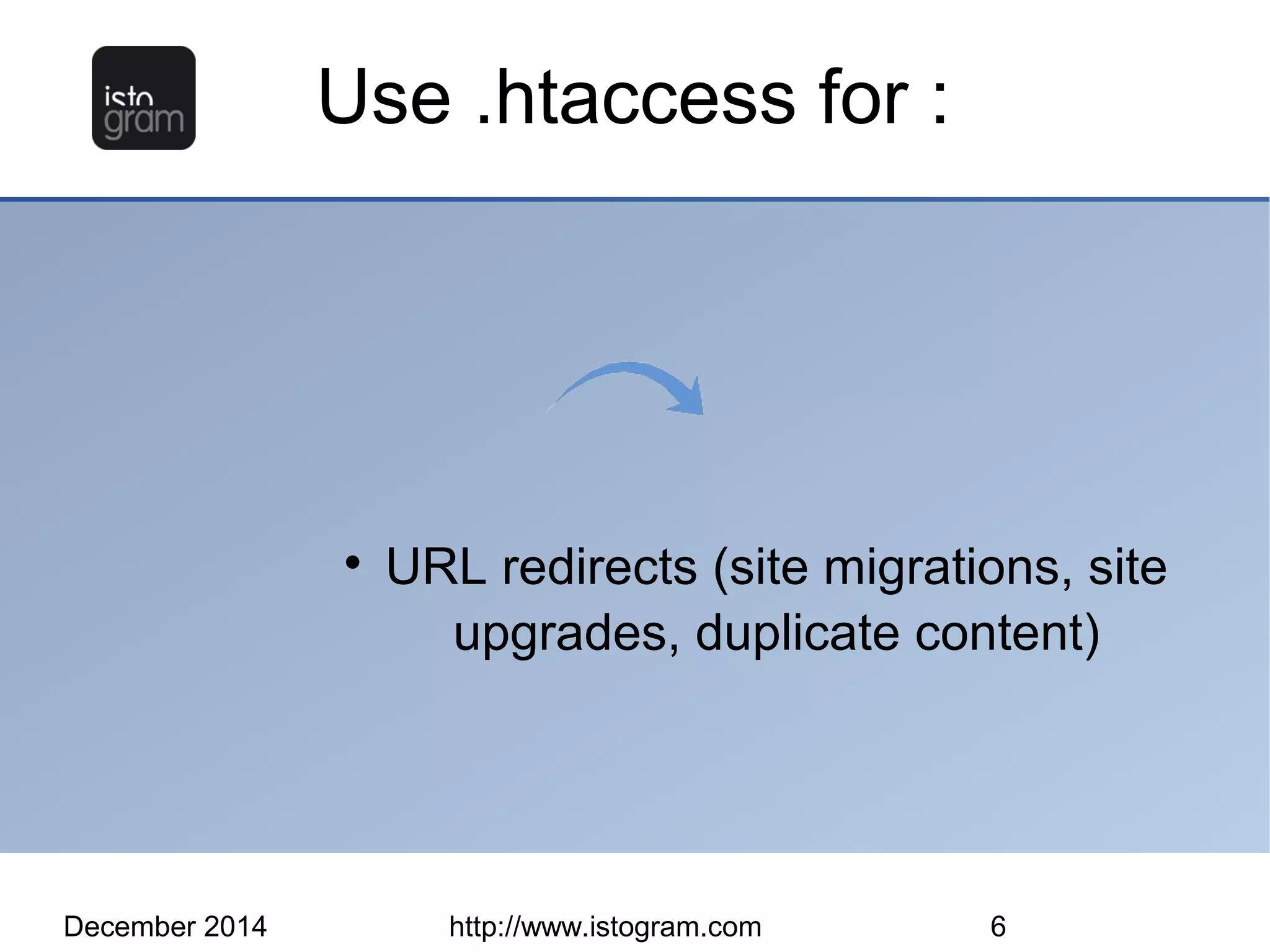 isto gram

Use .htaccess for :

• URL redirects (site migrations, site upgrades, duplicate content)

December 2014 http://www.istogram.com 6